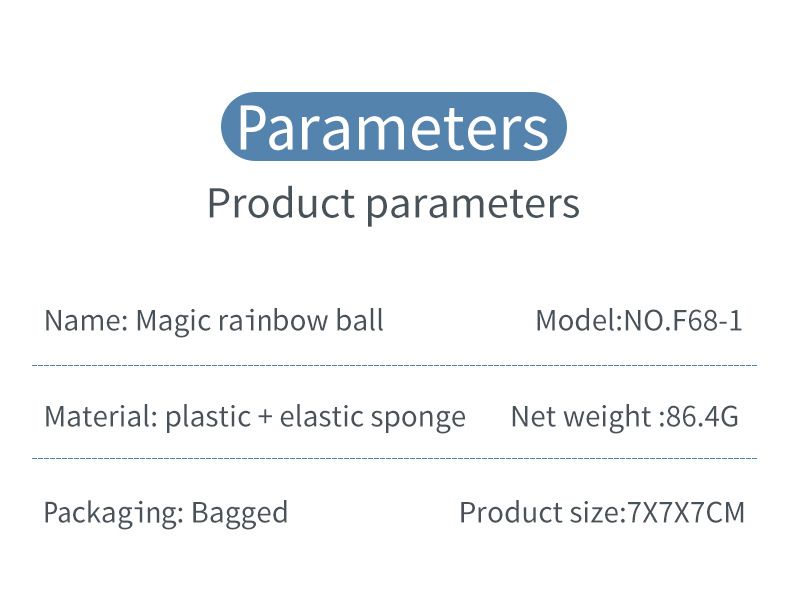 Parameters

Product parameters

Name: Magic rainbow ball

Model:NO.F68-1

Material: plastic + elastic sponge

Net weight :86.4G

Packaging: Bagged

Product size:7X7X7CM